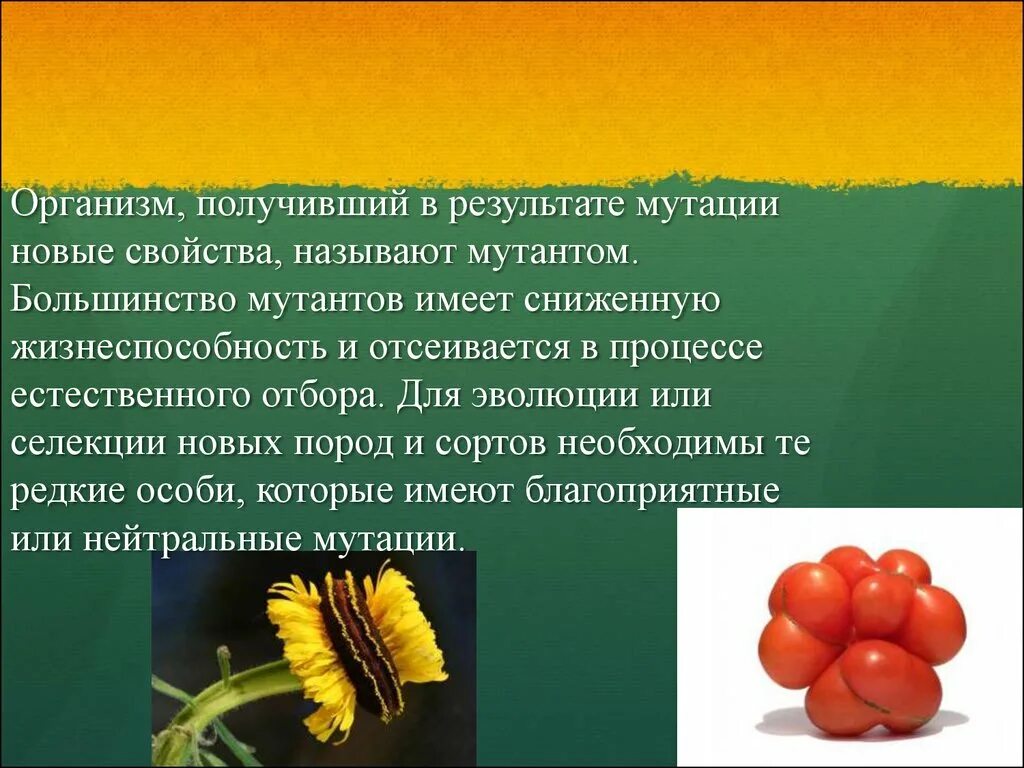 Организм, получивший в результате мутации новые свойства, называют мутантом. Большинство мутантов имеет сниженную жизнеспособность и отсеивается в процессе естественного отбора. Для эволюции или селекции новых пород и сортов необходимы те редкие особи, которые имеют благоприятные или нейтральные мутации.